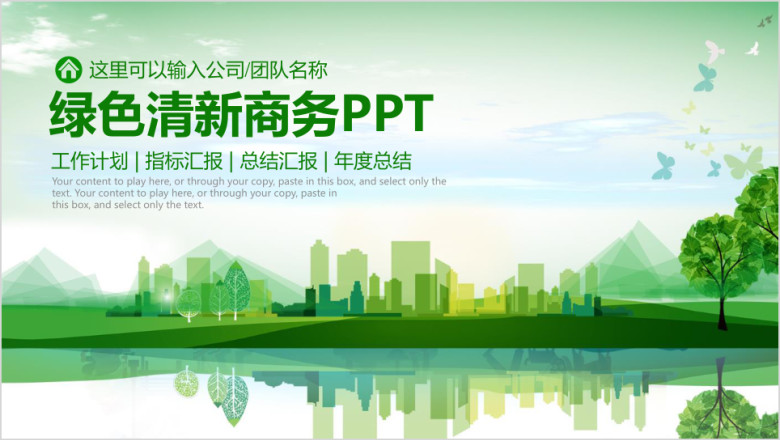 这里可以输入公司/团队名称

绿色清新商务PPT

工作计划 | 指标汇报 | 总结汇报 | 年度总结

Your content to play here, or through your copy, paste in this box, and select only the text. Your content to play here, or through your copy, paste in this box, and select only the text.